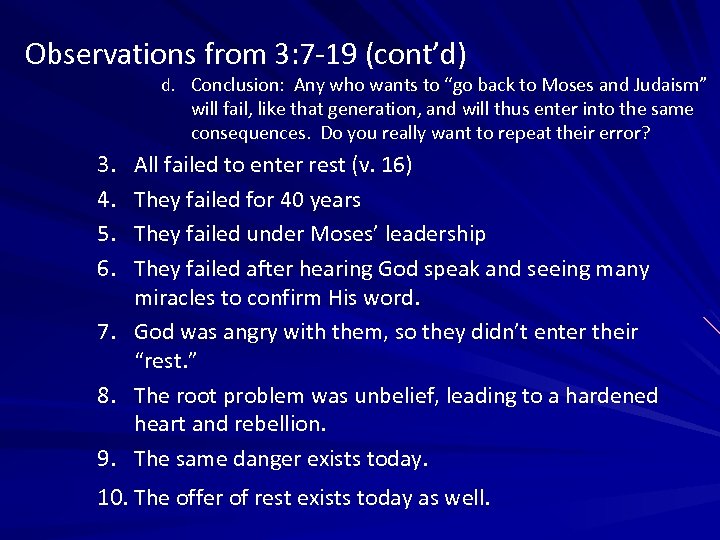 Observations from 3:7-19 (cont'd)

d. Conclusion: Any who wants to "go back to Moses and Judaism" will fail, like that generation, and will thus enter into the same consequences. Do you really want to repeat their error?

3. All failed to enter rest (v. 16)
4. They failed for 40 years
5. They failed under Moses' leadership
6. They failed after hearing God speak and seeing many miracles to confirm His word.
7. God was angry with them, so they didn't enter their "rest."
8. The root problem was unbelief, leading to a hardened heart and rebellion.
9. The same danger exists today.
10. The offer of rest exists today as well.